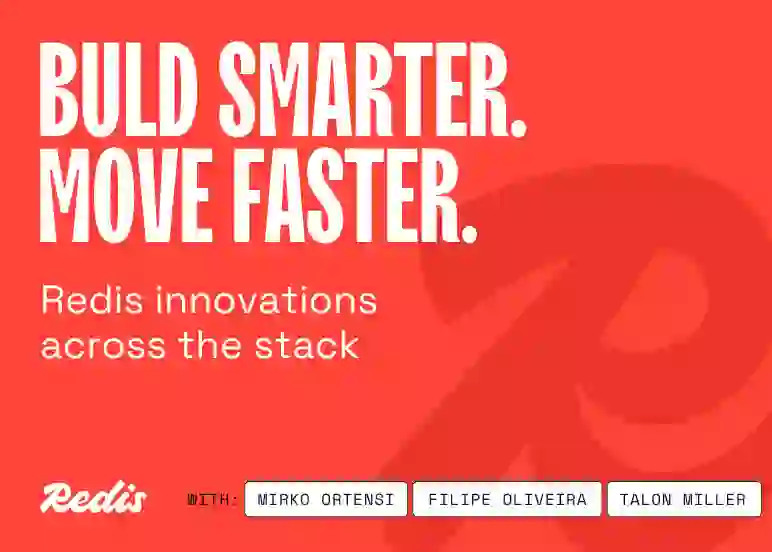 BULD SMARTER.
MOVE FASTER.

Redis innovations across the stack

Redis

WITH: MIRKO ORTENSI FILIPE OLIVEIRA TALON MILLER